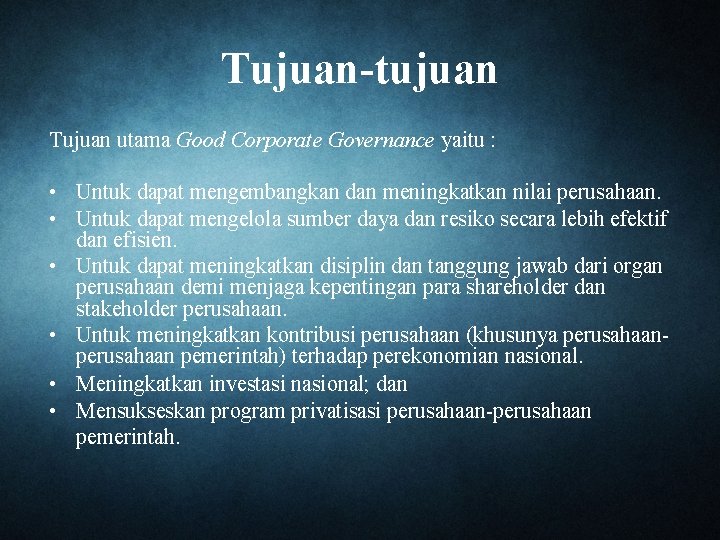 Tujuan-tujuan

Tujuan utama Good Corporate Governance yaitu :

• Untuk dapat mengembangkan dan meningkatkan nilai perusahaan.
• Untuk dapat mengelola sumber daya dan resiko secara lebih efektif dan efisien.
• Untuk dapat meningkatkan disiplin dan tanggung jawab dari organ perusahaan demi menjaga kepentingan para shareholder dan stakeholder perusahaan.
• Untuk meningkatkan kontribusi perusahaan (khusunya perusahaan-perusahaan pemerintah) terhadap perekonomian nasional.
• Meningkatkan investasi nasional; dan
• Mensukseskan program privatisasi perusahaan-perusahaan pemerintah.